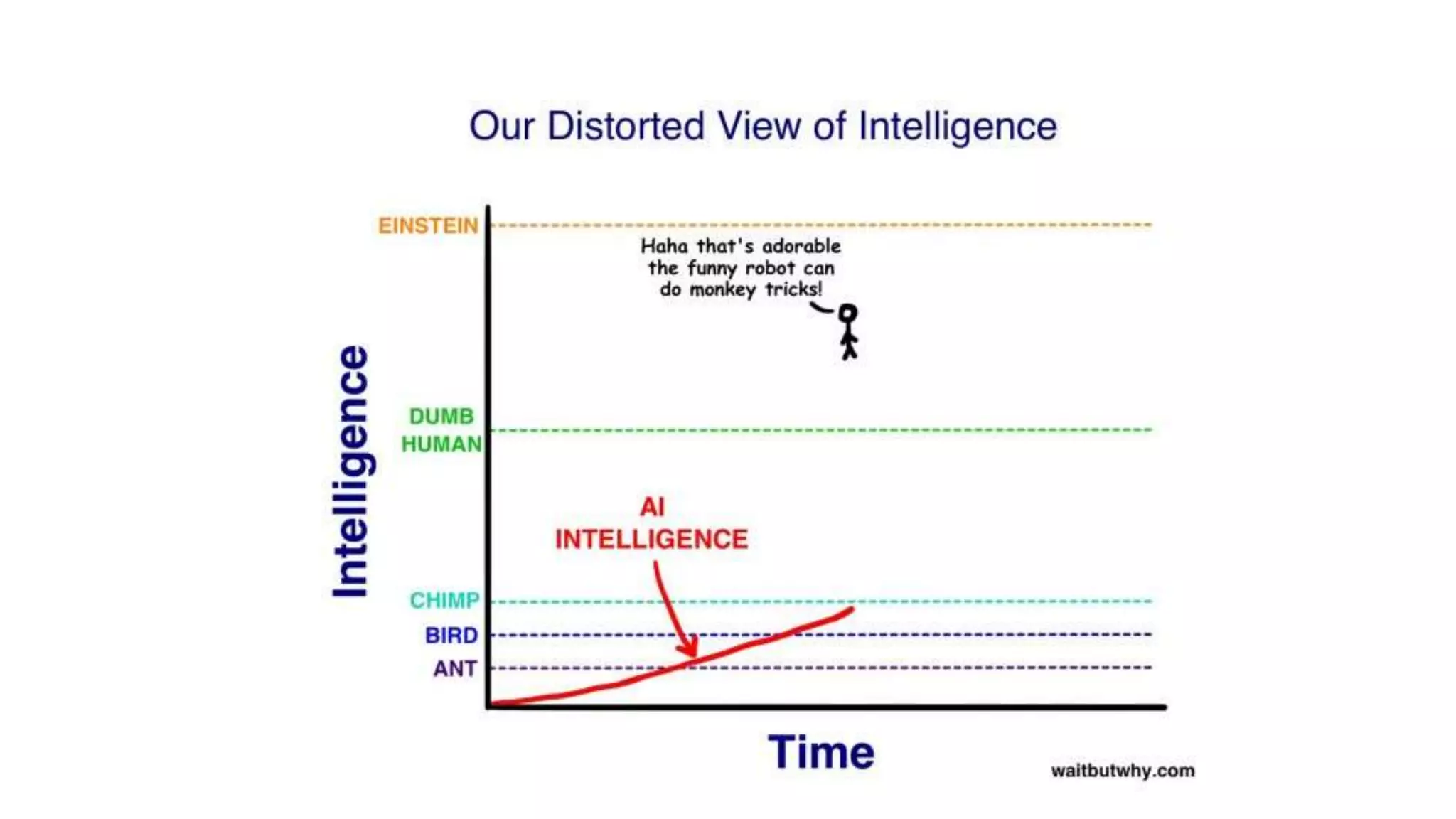 Our Distorted View of Intelligence

Intelligence

EINSTEIN

Haha that's adorable the funny robot can do monkey tricks!

DUMB HUMAN

AI INTELLIGENCE

CHIMP

BIRD

ANT

Time

waitbutwhy.com